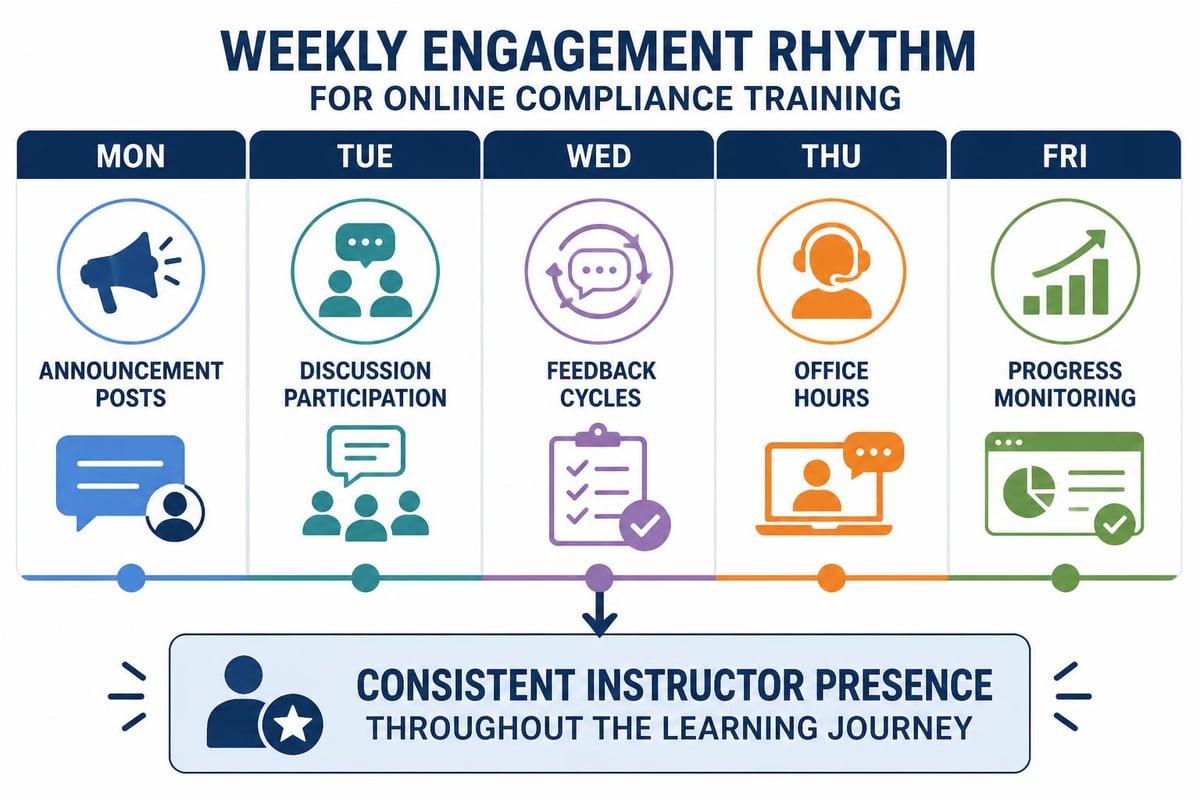 WEEKLY ENGAGEMENT RHYTHM
FOR ONLINE COMPLIANCE TRAINING

MON
ANNOUNCEMENT POSTS

TUE
DISCUSSION PARTICIPATION

WED
FEEDBACK CYCLES

THU
OFFICE HOURS

FRI
PROGRESS MONITORING

CONSISTENT INSTRUCTOR PRESENCE
THROUGHOUT THE LEARNING JOURNEY